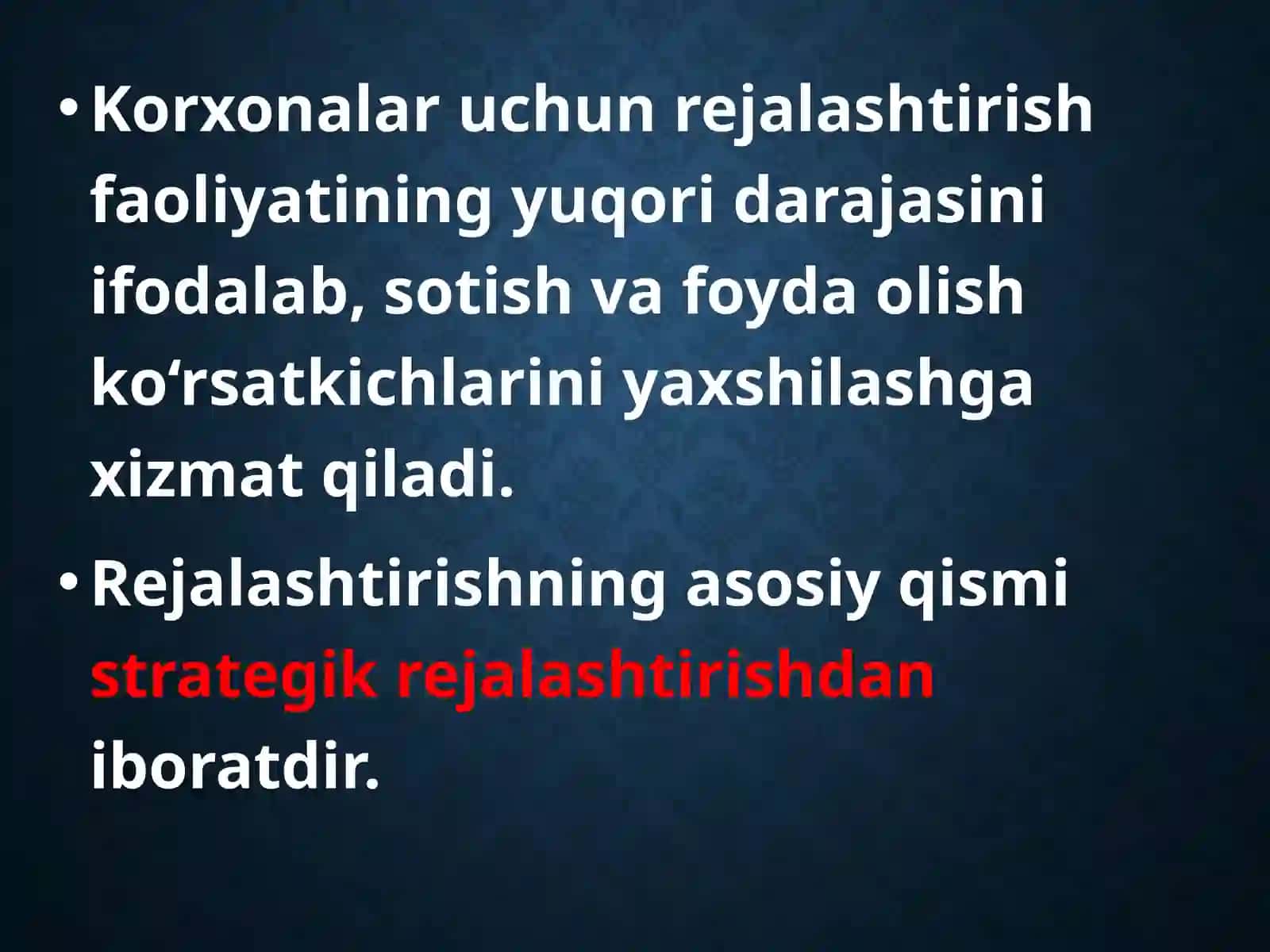 • Korxonalar uchun rejalashtirish faoliyatining yuqori darajasini ifodalab, sotish va foyda olish ko‘rsatkichlarini yaxshilashga xizmat qiladi.

• Rejalashtirishning asosiy qismi strategik rejalashtirishdan iboratdir.